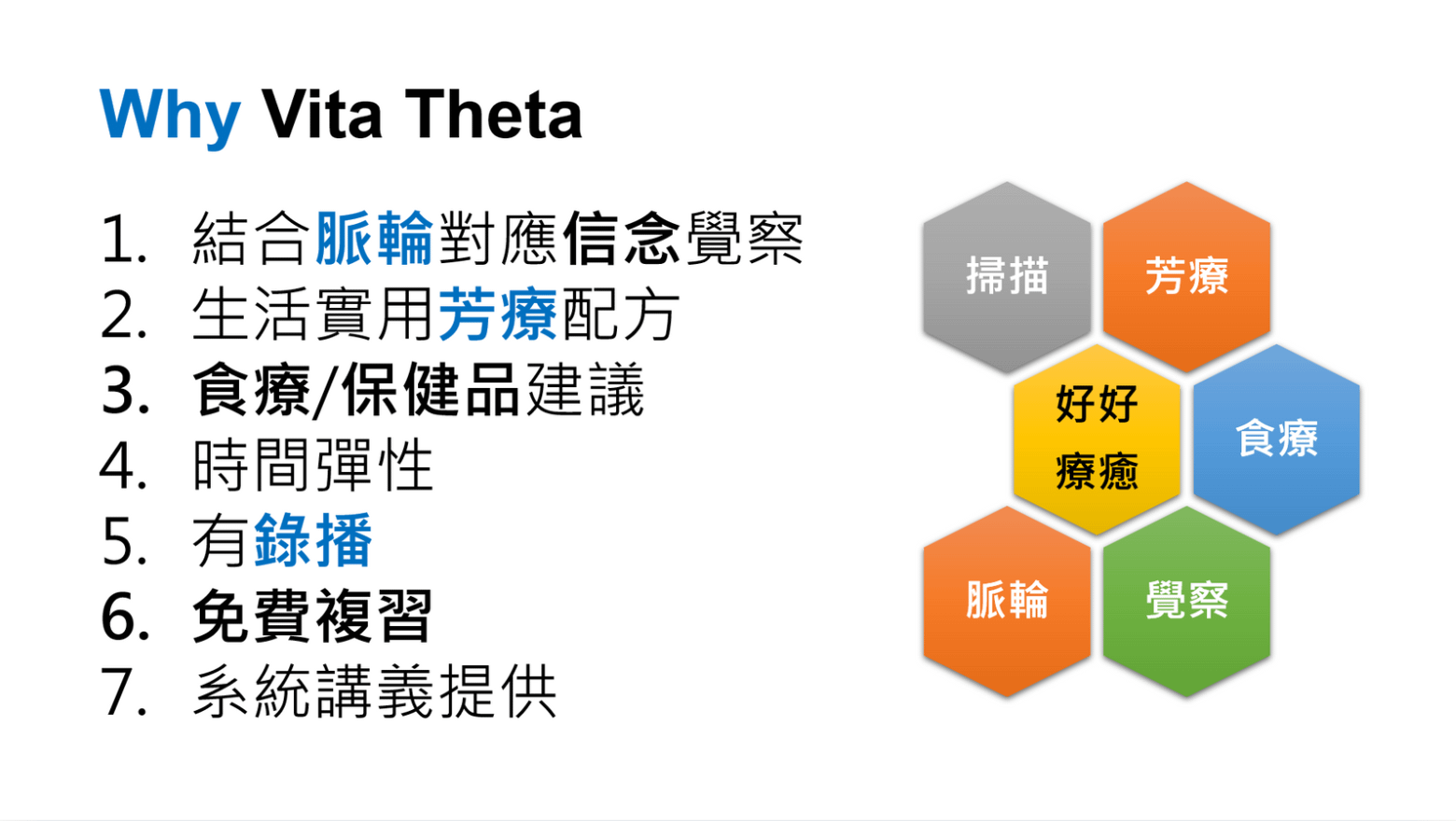 Why Vita Theta

1. 結合脈輪對應信念覺察
2. 生活實用芳療配方
3. 食療/保健品建議
4. 時間彈性
5. 有錄播
6. 免費複習
7. 系統講義提供

掃描

芳療

好好療癒

食療

脈輪

覺察